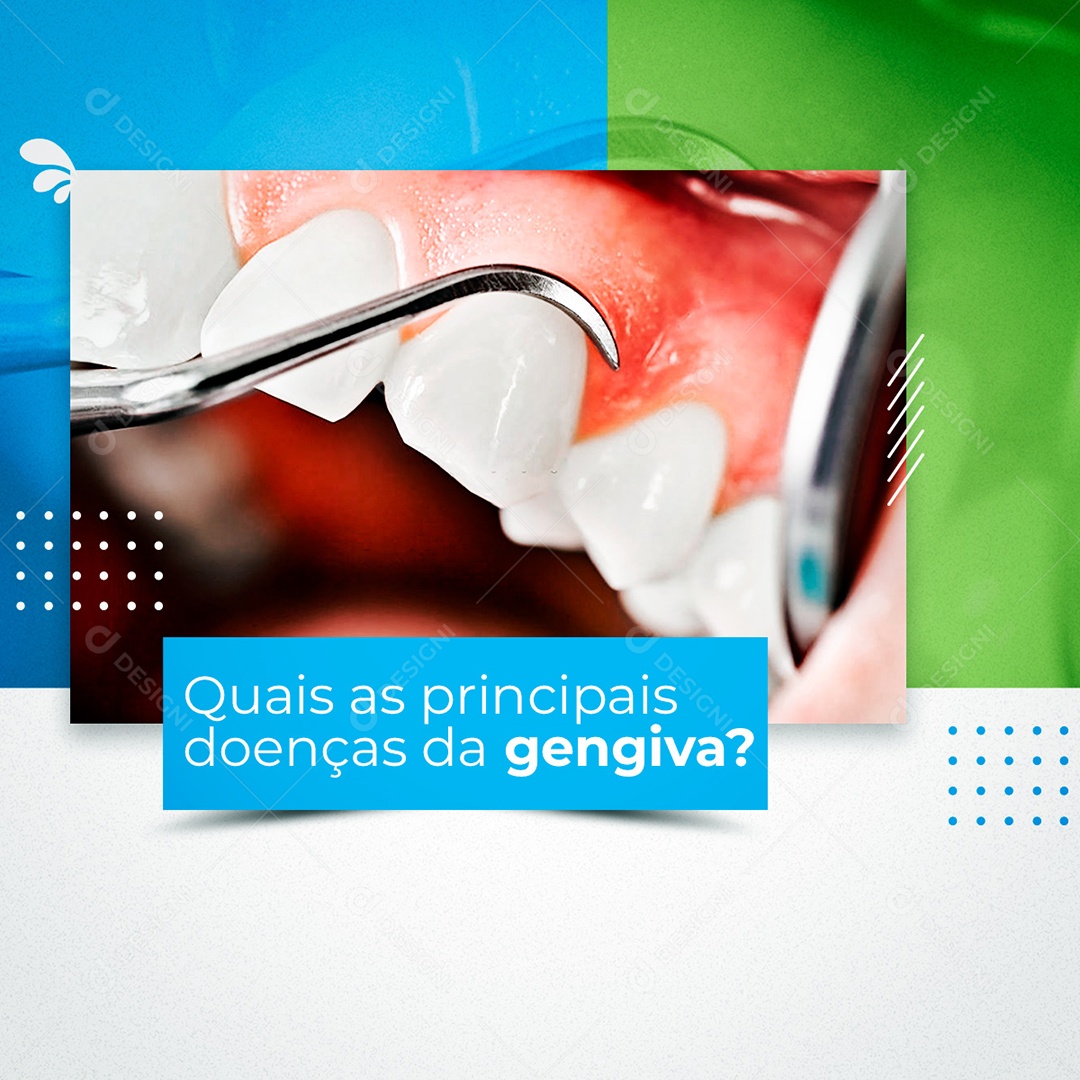 Quais as principais doenças da gengiva?

DESIGNI